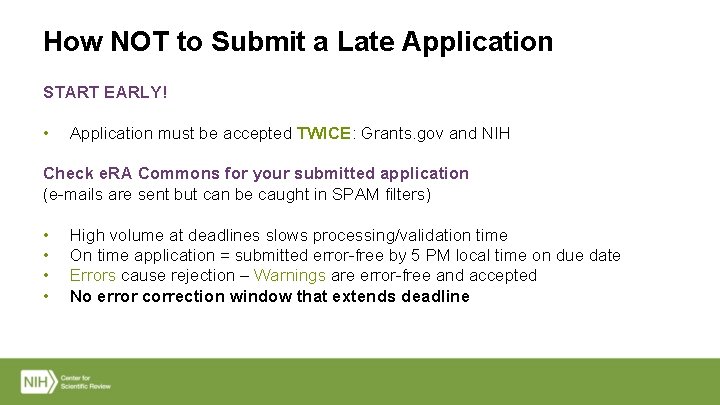 How NOT to Submit a Late Application

START EARLY!

• Application must be accepted TWICE: Grants.gov and NIH

Check eRA Commons for your submitted application
(e-mails are sent but can be caught in SPAM filters)

• High volume at deadlines slows processing/validation time
• On time application = submitted error-free by 5 PM local time on due date
• Errors cause rejection – Warnings are error-free and accepted
• No error correction window that extends deadline

NIH Center for Scientific Review